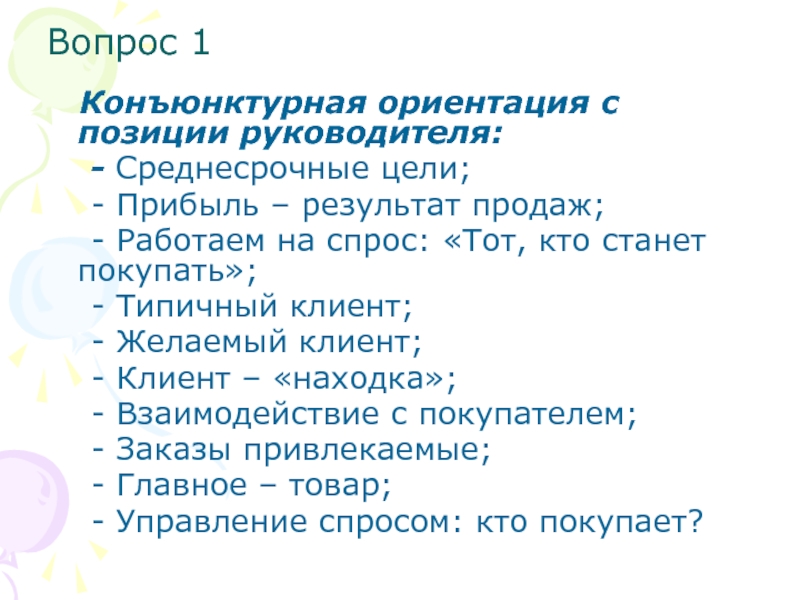 Вопрос 1

Конъюнктурная ориентация с позиции руководителя:
- Среднесрочные цели;
- Прибыль – результат продаж;
- Работаем на спрос: «Тот, кто станет покупать»;
- Типичный клиент;
- Желаемый клиент;
- Клиент – «находка»;
- Взаимодействие с покупателем;
- Заказы привлекаемые;
- Главное – товар;
- Управление спросом: кто покупает?